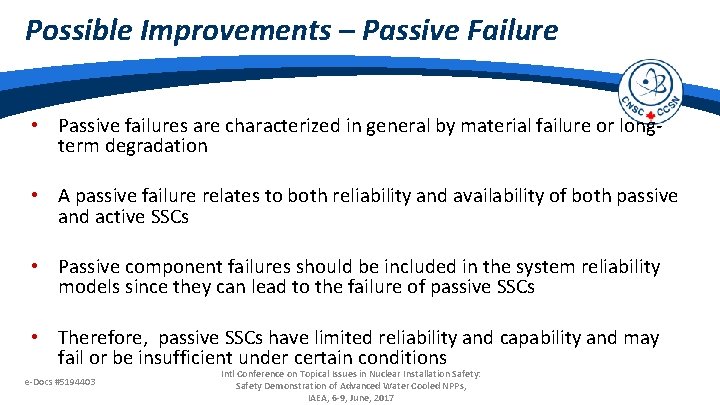 Possible Improvements – Passive Failure

CNSC CCSN

• Passive failures are characterized in general by material failure or long-term degradation

• A passive failure relates to both reliability and availability of both passive and active SSCs

• Passive component failures should be included in the system reliability models since they can lead to the failure of passive SSCs

• Therefore, passive SSCs have limited reliability and capability and may fail or be insufficient under certain conditions

e-Docs #5194403

Intl Conference on Topical Issues in Nuclear Installation Safety: Safety Demonstration of Advanced Water Cooled NPPs, IAEA, 6-9, June, 2017